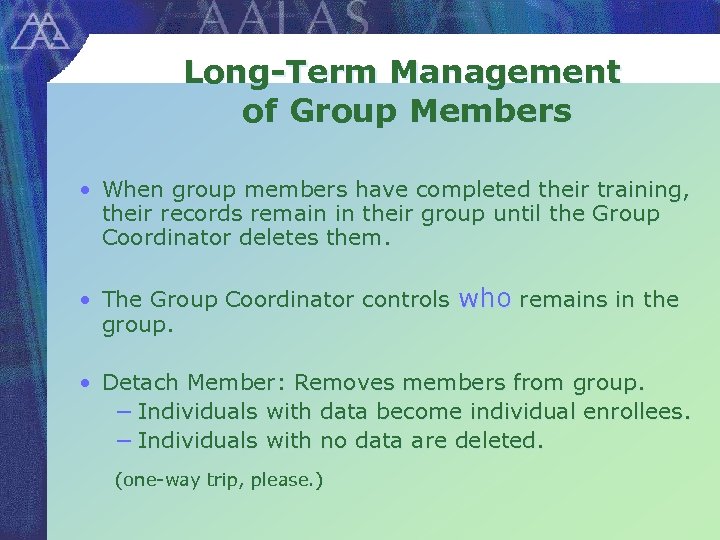 AALAS

Long-Term Management of Group Members

• When group members have completed their training, their records remain in their group until the Group Coordinator deletes them.

• The Group Coordinator controls who remains in the group.

• Detach Member: Removes members from group.
– Individuals with data become individual enrollees.
– Individuals with no data are deleted.

(one-way trip, please.)